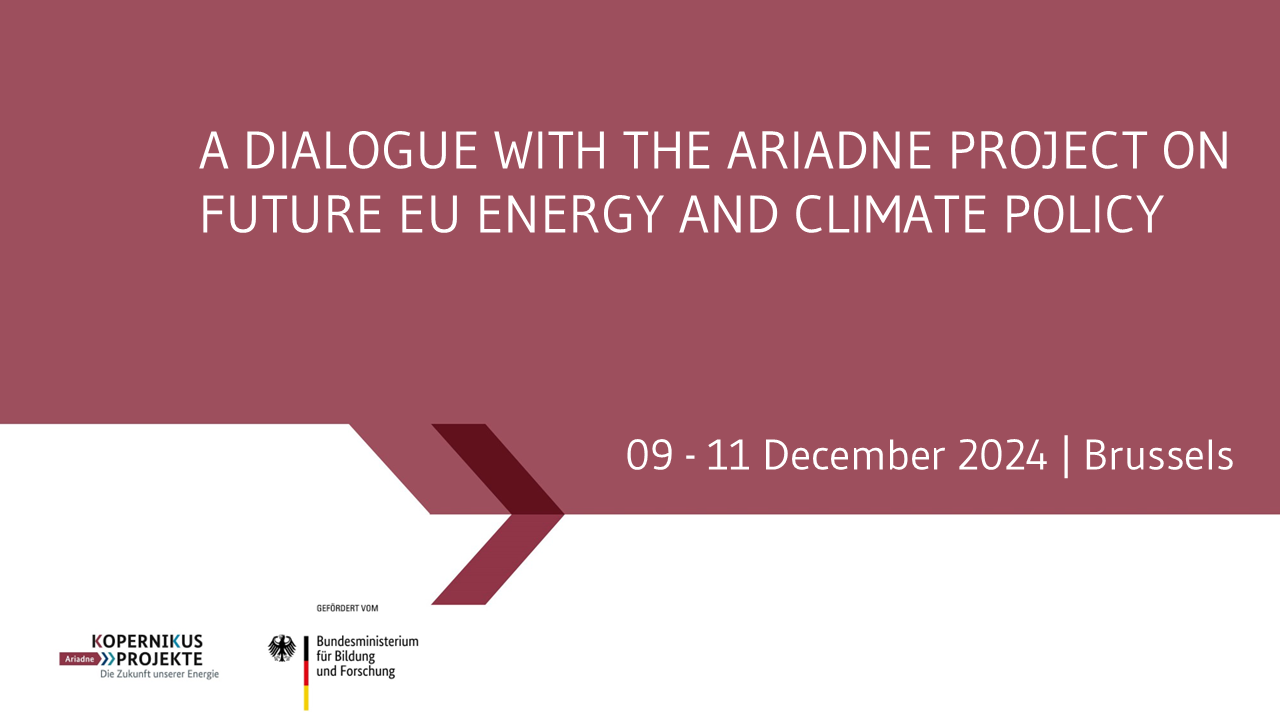 A DIALOGUE WITH THE ARIADNE PROJECT ON FUTURE EU ENERGY AND CLIMATE POLICY

09 - 11 December 2024 | Brussels

KOPERNIKUS
Ariadne PROJEKTE
Die Zukunft unserer Energie

GEFÖRDERT VOM
Bundesministerium
für Bildung
und Forschung